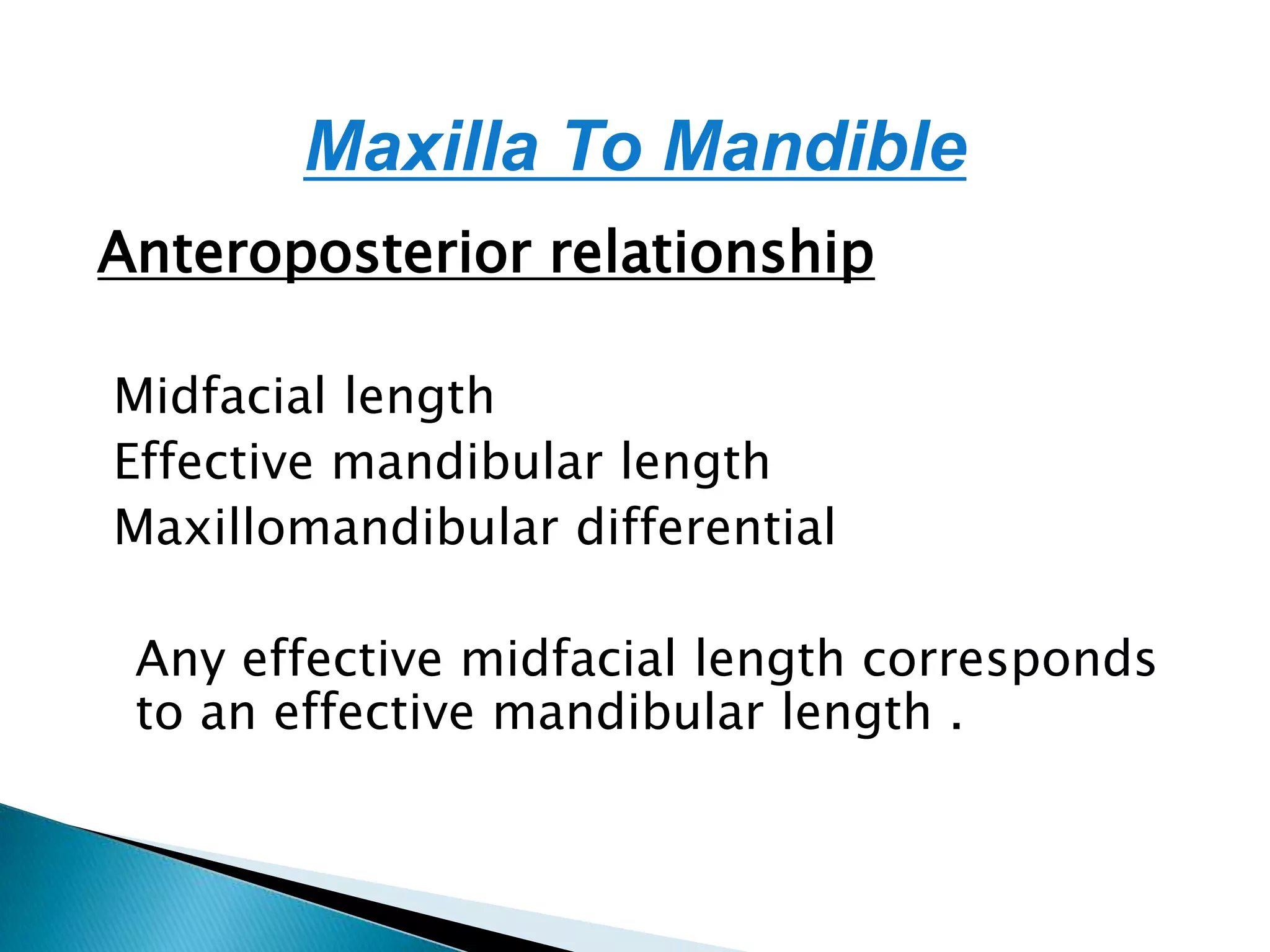 Maxilla To Mandible

Anteroposterior relationship

Midfacial length
Effective mandibular length
Maxillomandibular differential

Any effective midfacial length corresponds to an effective mandibular length .